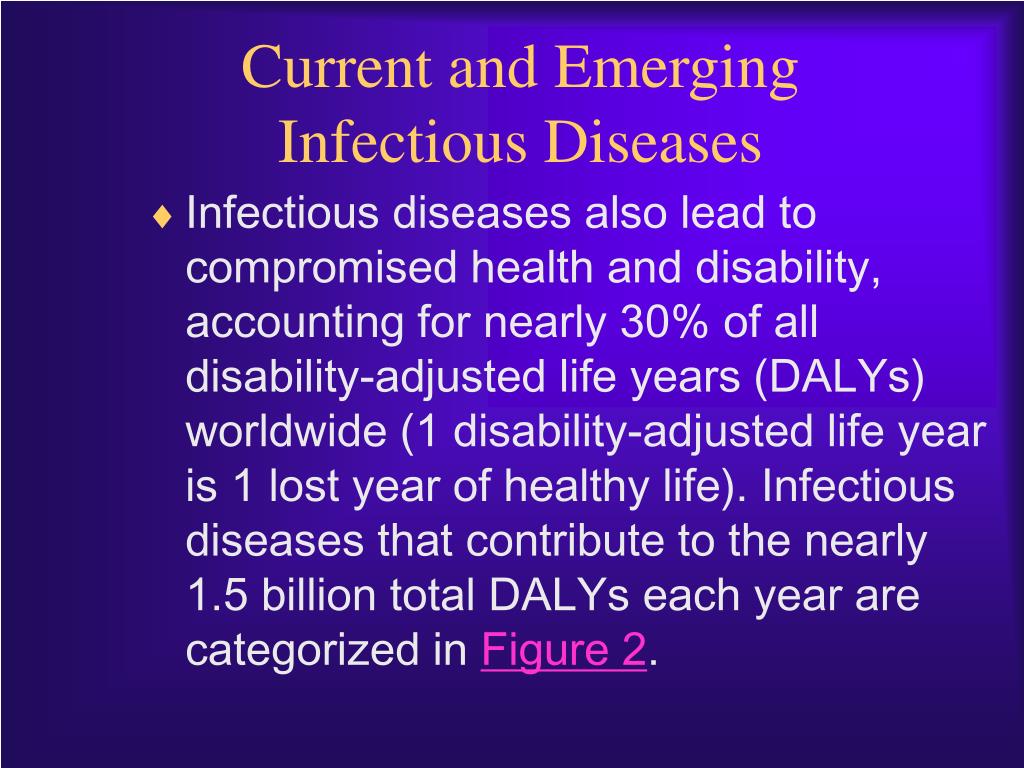 Current and Emerging Infectious Diseases

♦ Infectious diseases also lead to compromised health and disability, accounting for nearly 30% of all disability-adjusted life years (DALYs) worldwide (1 disability-adjusted life year is 1 lost year of healthy life). Infectious diseases that contribute to the nearly 1.5 billion total DALYs each year are categorized in Figure 2.